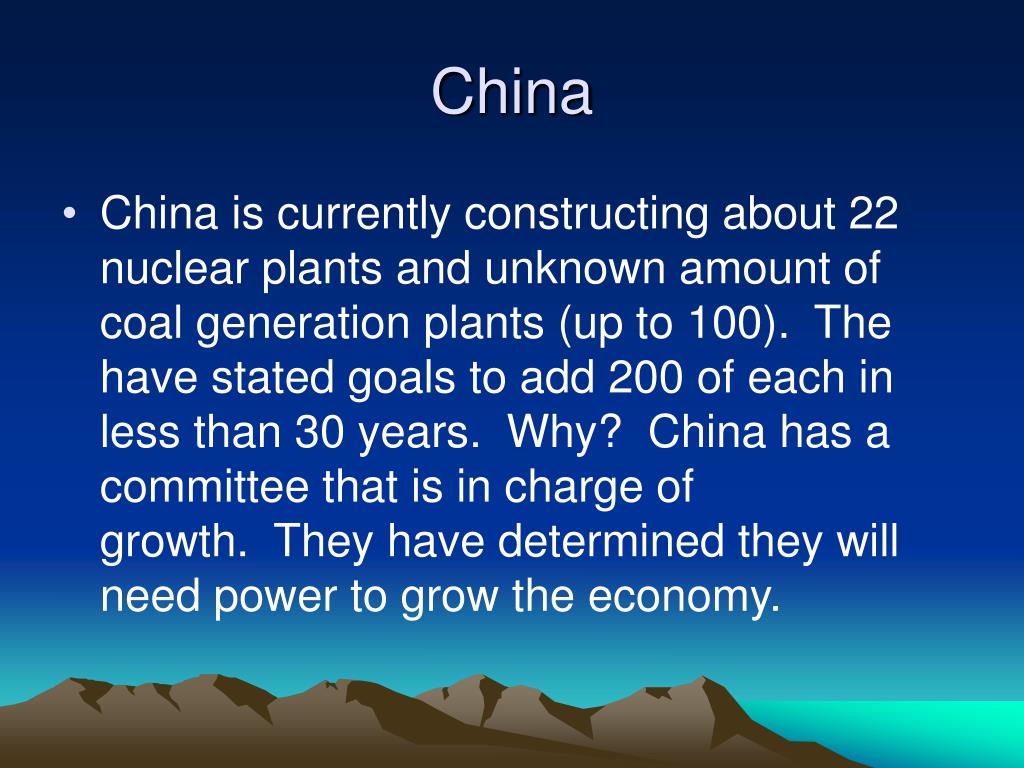 China

• China is currently constructing about 22 nuclear plants and unknown amount of coal generation plants (up to 100). The have stated goals to add 200 of each in less than 30 years. Why? China has a committee that is in charge of growth. They have determined they will need power to grow the economy.